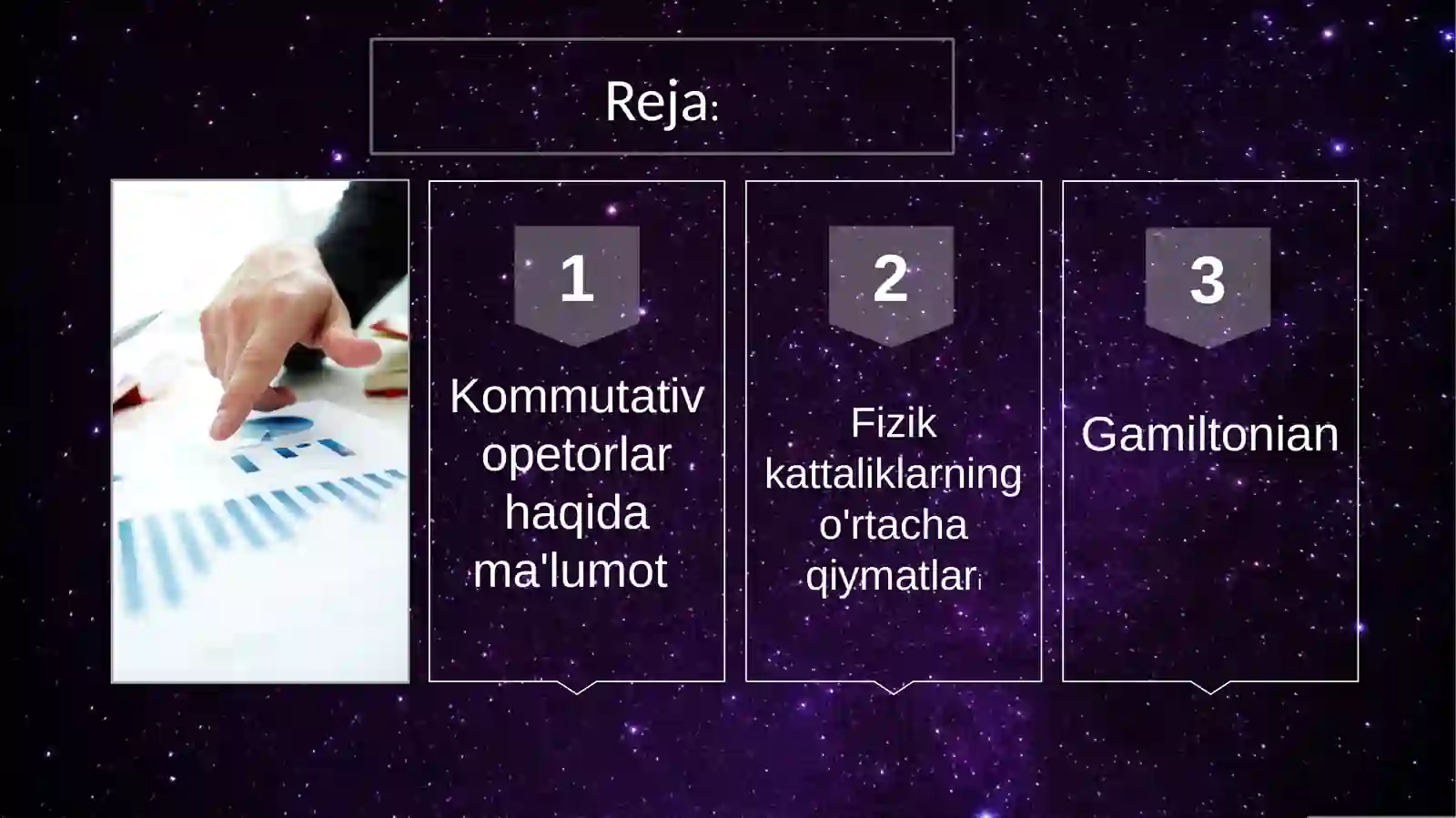 Reja:

1

Kommutativ opetorlar haqida ma'lumot

2

Fizik kattaliklarning o'rtacha qiymatlari

3

Gamiltonian